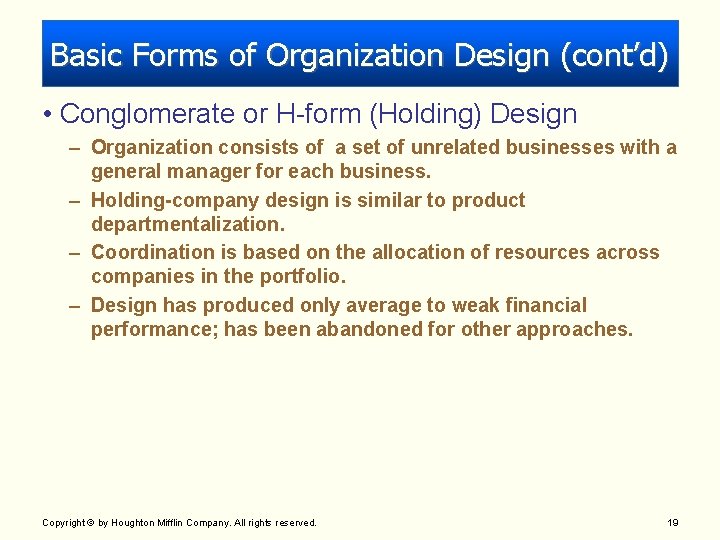 Basic Forms of Organization Design (cont'd)

• Conglomerate or H-form (Holding) Design

– Organization consists of a set of unrelated businesses with a general manager for each business.

– Holding-company design is similar to product departmentalization.

– Coordination is based on the allocation of resources across companies in the portfolio.

– Design has produced only average to weak financial performance; has been abandoned for other approaches.

Copyright © by Houghton Mifflin Company. All rights reserved.

19